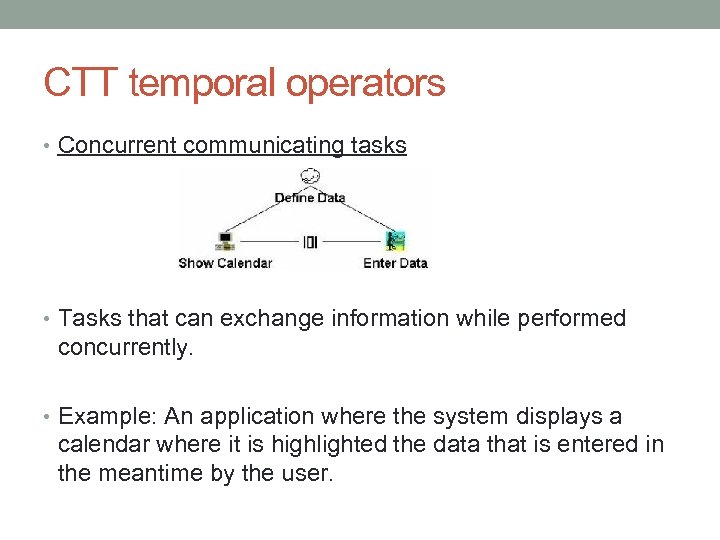 CTT temporal operators

• Concurrent communicating tasks

Define Data

Show Calendar |[]| Enter Data

• Tasks that can exchange information while performed concurrently.

• Example: An application where the system displays a calendar where it is highlighted the data that is entered in the meantime by the user.